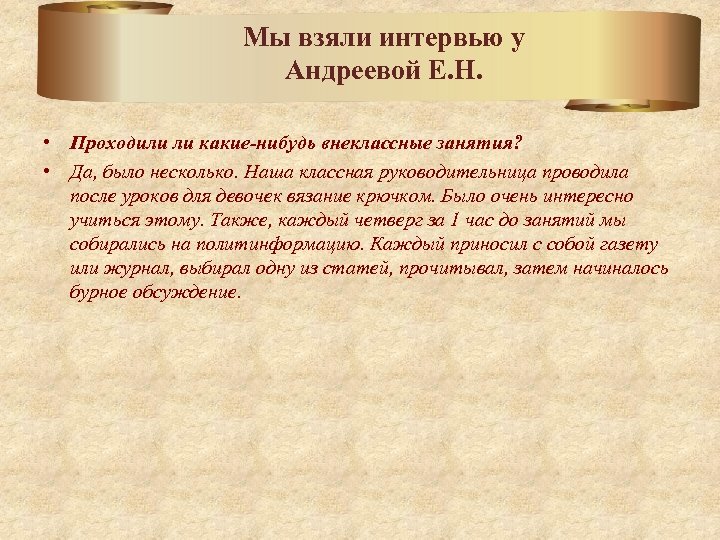 Мы взяли интервью у Андреевой Е.Н.

• Проходили ли какие-нибудь внеклассные занятия?

• Да, было несколько. Наша классная руководительница проводила после уроков для девочек вязание крючком. Было очень интересно учиться этому. Также, каждый четверг за 1 час до занятий мы собирались на политинформацию. Каждый приносил с собой газету или журнал, выбирал одну из статей, прочитывал, затем начиналось бурное обсуждение.